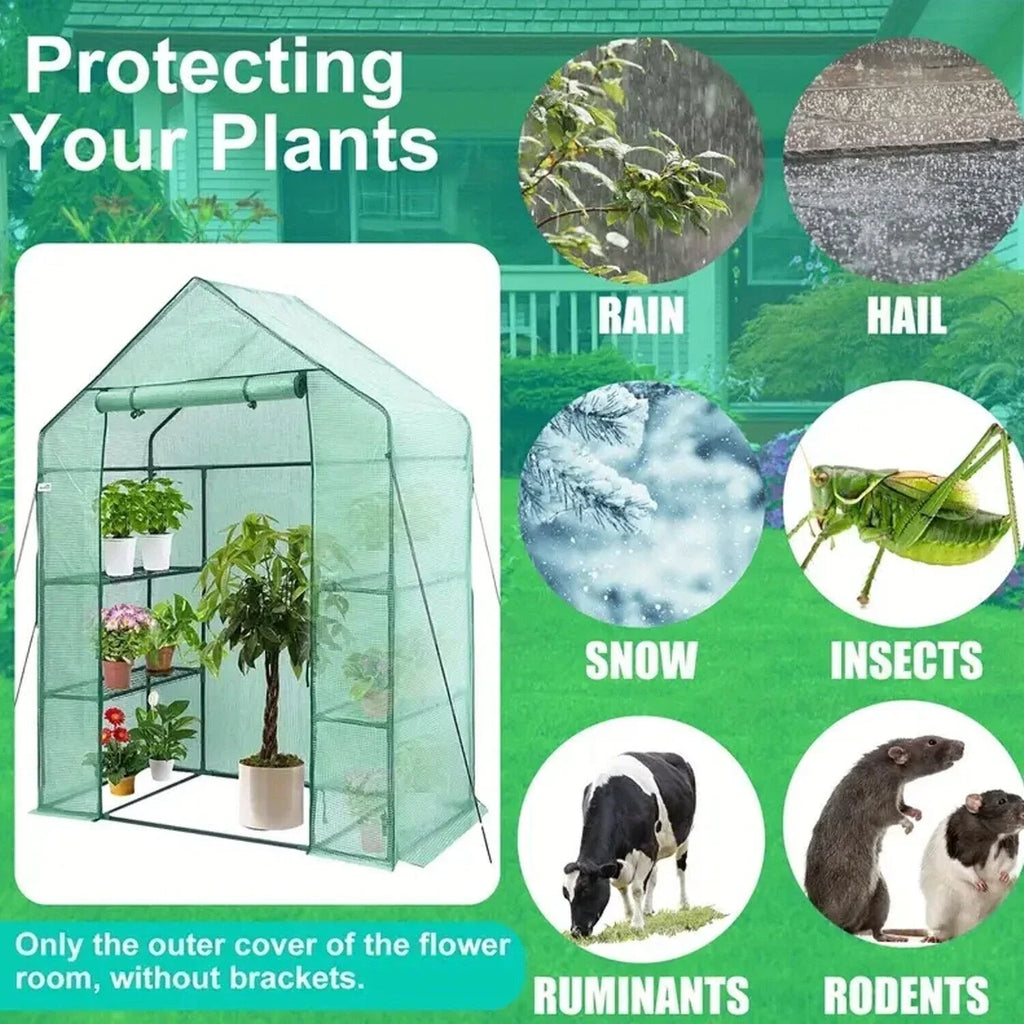 Protecting Your Plants

RAIN

HAIL

SNOW

INSECTS

RUMINANTS

RODENTS

Only the outer cover of the flower room, without brackets.